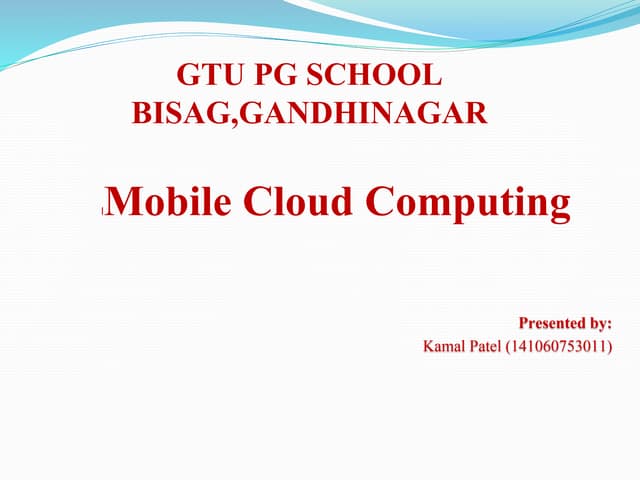 GTU PG SCHOOL
BISAG,GANDHINAGAR

Mobile Cloud Computing

Presented by:
Kamal Patel (141060753011)